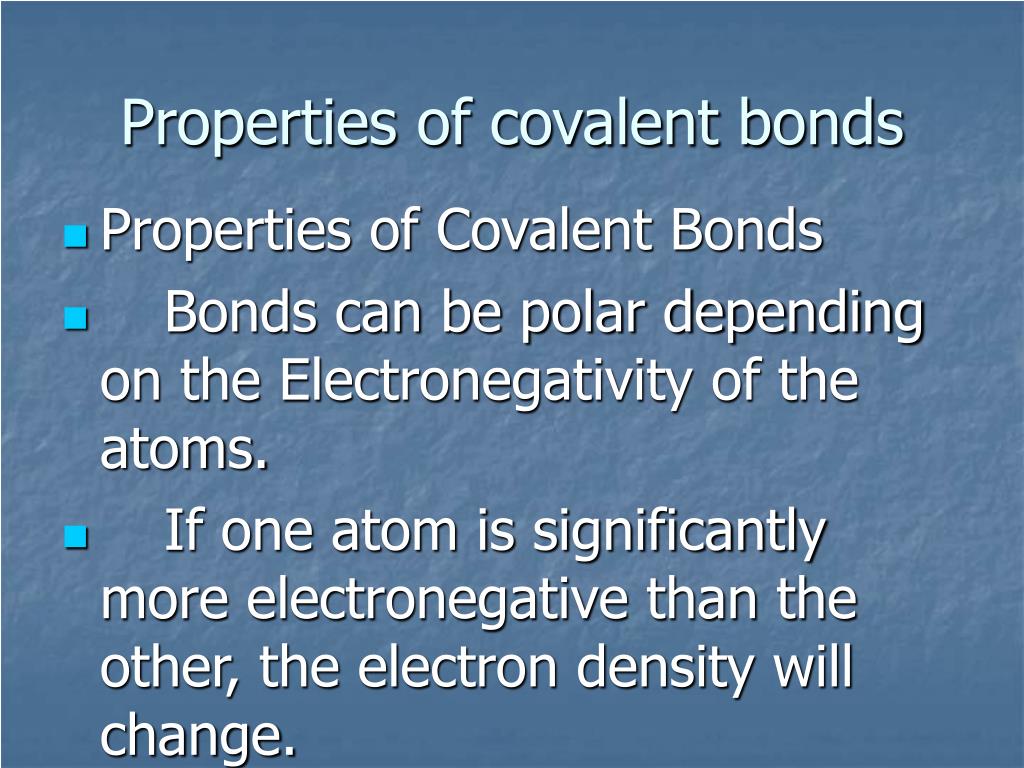 Properties of covalent bonds

Properties of Covalent Bonds

Bonds can be polar depending on the Electronegativity of the atoms.

If one atom is significantly more electronegative than the other, the electron density will change.